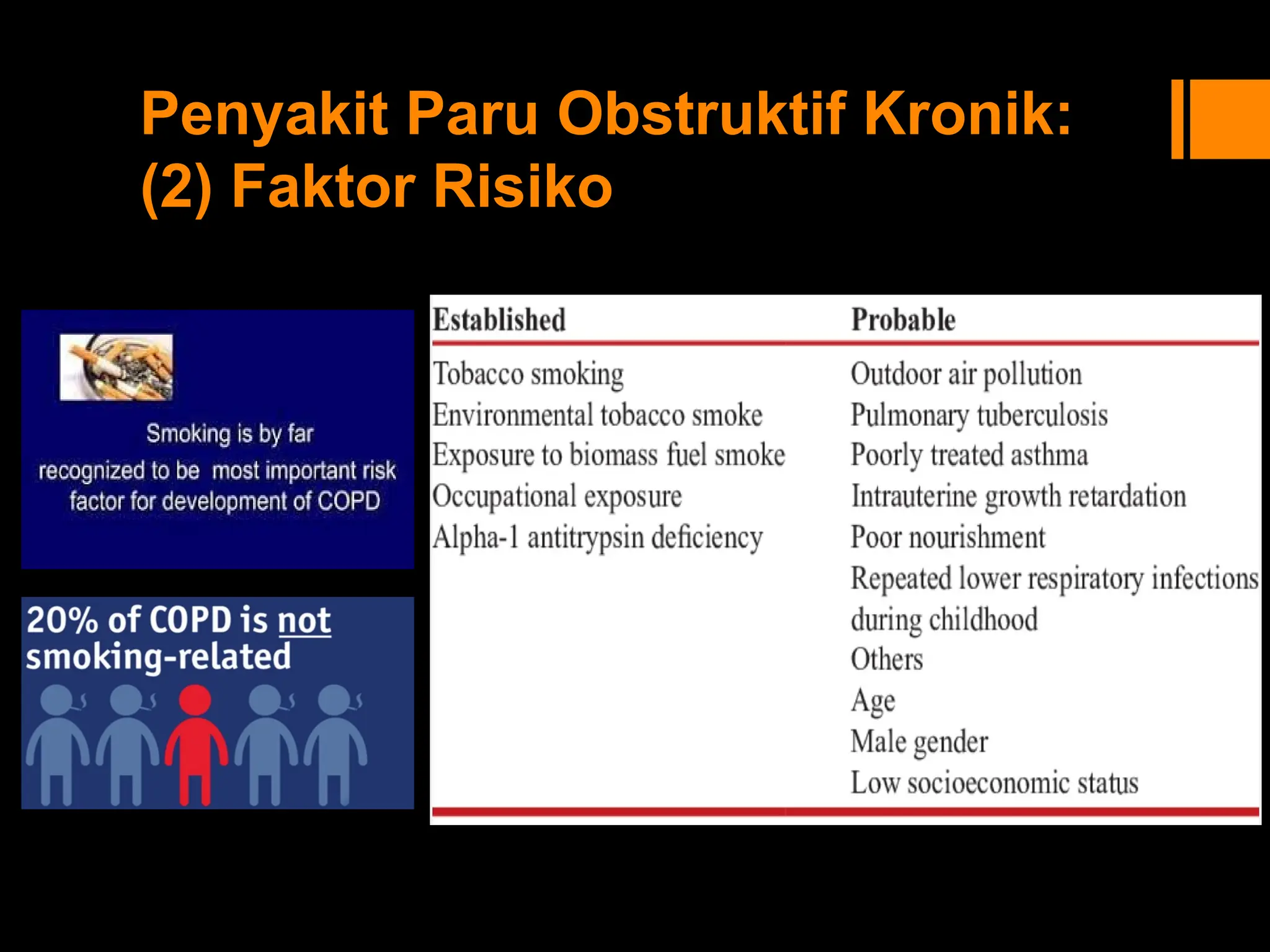 Penyakit Paru Obstruktif Kronik: (2) Faktor Risiko

Smoking is by far recognized to be most important risk factor for development of COPD

20% of COPD is not smoking-related

| Established | Probable |
|---|---|
| Tobacco smoking | Outdoor air pollution |
| Environmental tobacco smoke | Pulmonary tuberculosis |
| Exposure to biomass fuel smoke | Poorly treated asthma |
| Occupational exposure | Intrauterine growth retardation |
| Alpha-1 antitrypsin deficiency | Poor nourishment |
| | Repeated lower respiratory infections during childhood |
| | Others |
| | Age |
| | Male gender |
| | Low socioeconomic status |